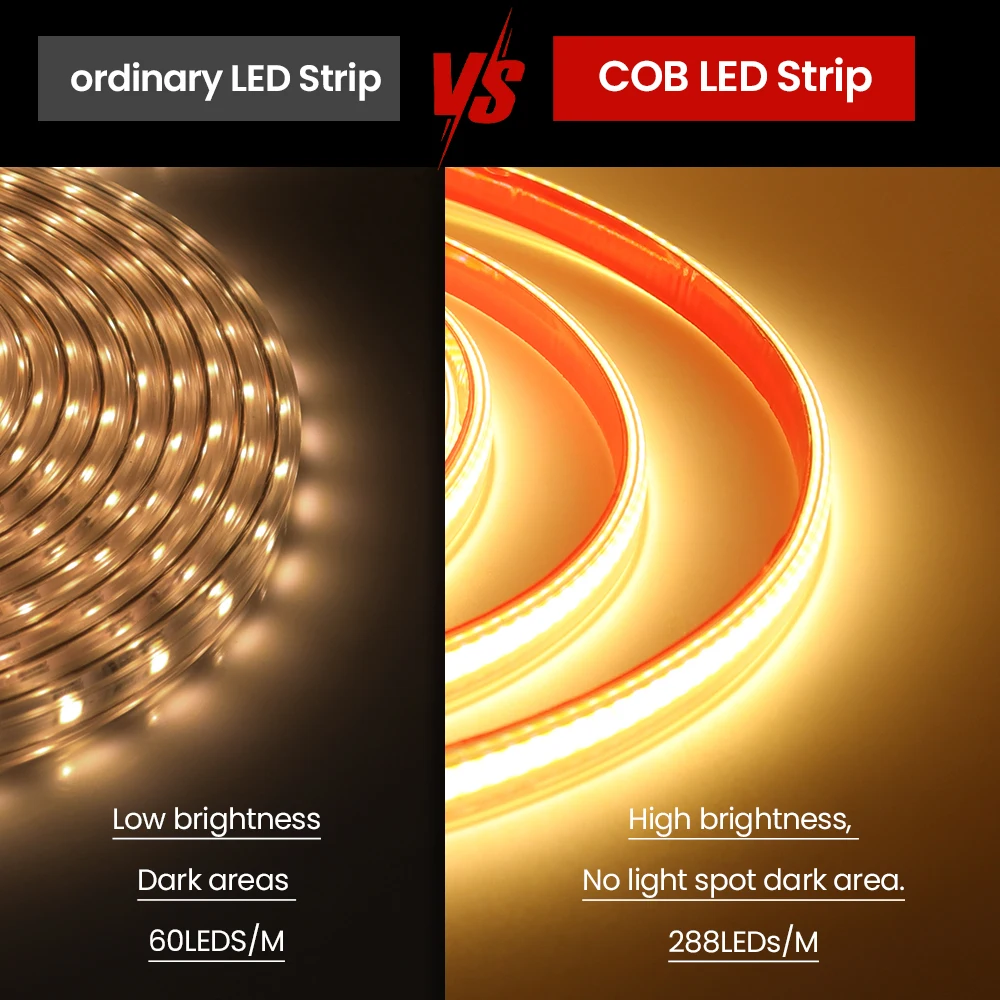 ordinary LED Strip

VS

COB LED Strip

Low brightness

Dark areas

60LEDS/M

High brightness,

No light spot dark area.

288LEDs/M